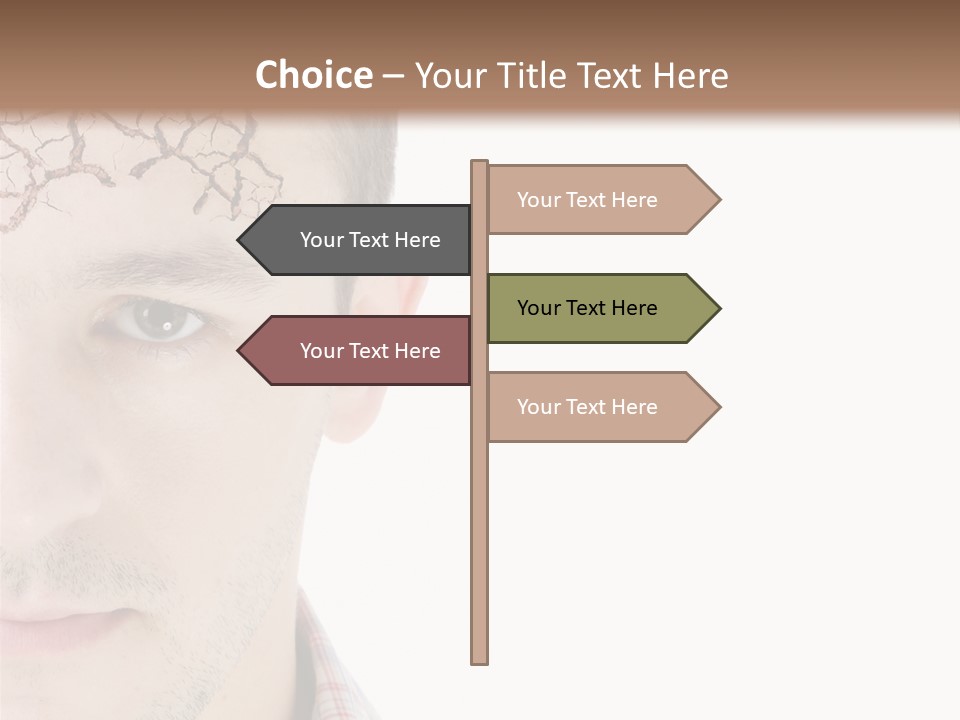 Choice – Your Title Text Here

Your Text Here

Your Text Here

Your Text Here

Your Text Here

Your Text Here